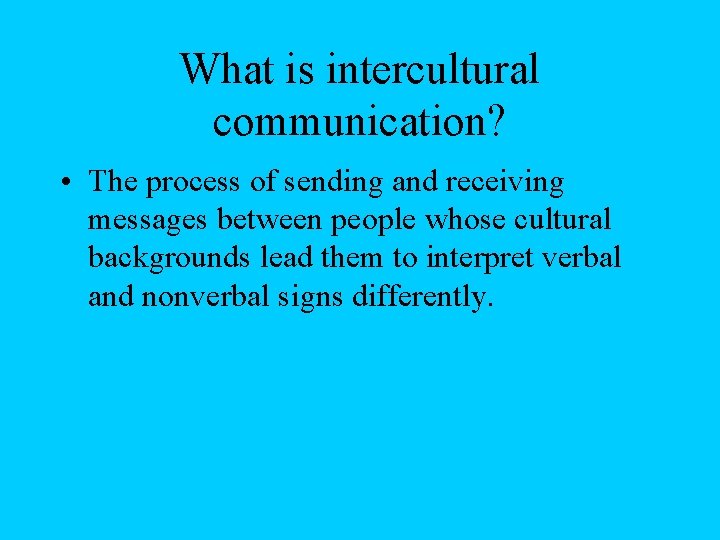 What is intercultural communication?

• The process of sending and receiving messages between people whose cultural backgrounds lead them to interpret verbal and nonverbal signs differently.